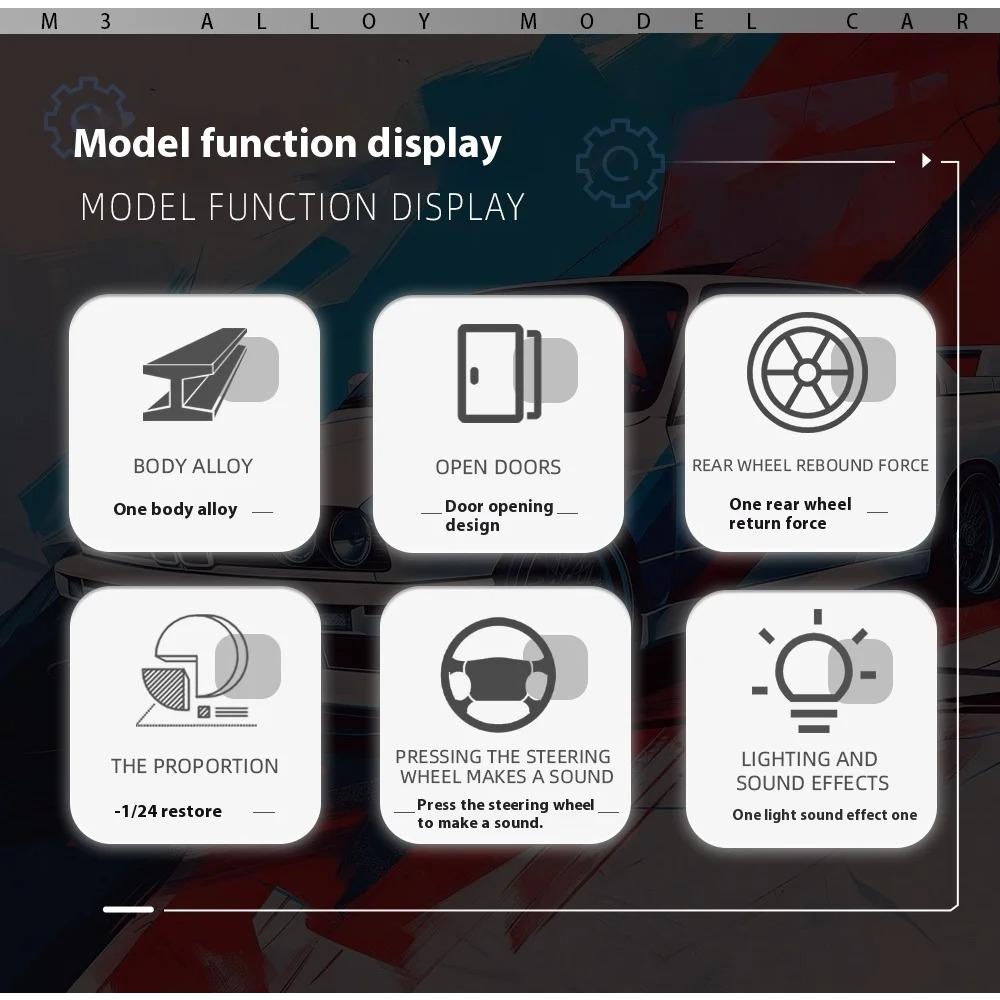 M3 ALLOY MODEL CAR

Model function display

MODEL FUNCTION DISPLAY

BODY ALLOY

One body alloy

OPEN DOORS

Door opening design

REAR WHEEL REBOUND FORCE

One rear wheel return force

THE PROPORTION

-1/24 restore

PRESSING THE STEERING WHEEL MAKES A SOUND

Press the steering wheel to make a sound.

LIGHTING AND SOUND EFFECTS

One light sound effect one